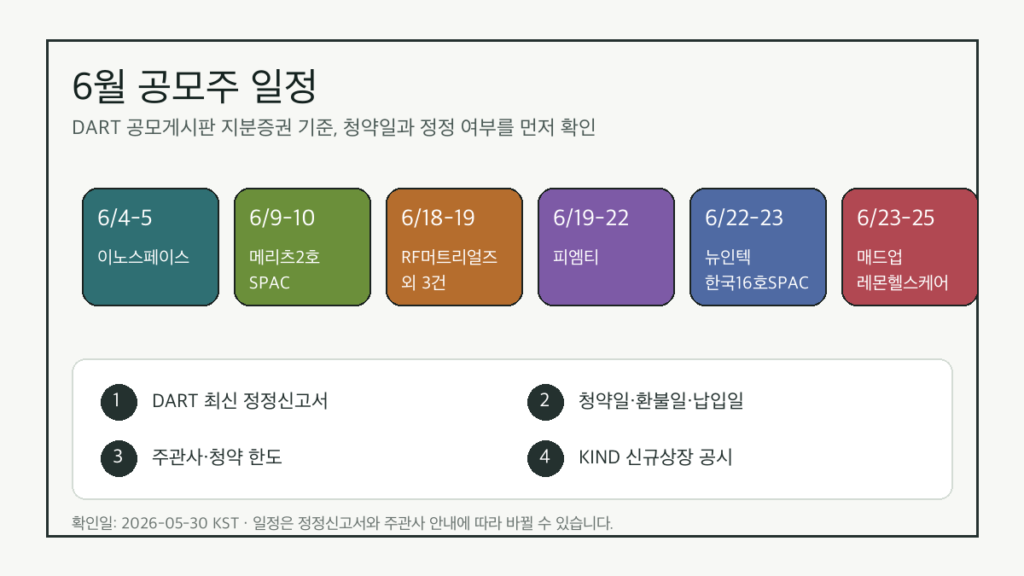 6월 공모주 일정

DART 공모게시판 지분증권 기준, 청약일과 정정 여부를 먼저 확인

6/4-5
이노스페이스

6/9-10
메리츠2호 SPAC

6/18-19
RF머트리얼즈 외 3건

6/19-22
피엠티

6/22-23
뉴인텍
한국16호SPAC

6/23-25
매드업
레몬헬스케어

1 DART 최신 정정신고서

2 청약일·환불일·납입일

3 주관사·청약 한도

4 KIND 신규상장 공시

확인일: 2026-05-30 KST · 일정은 정정신고서와 주관사 안내에 따라 바뀔 수 있습니다.